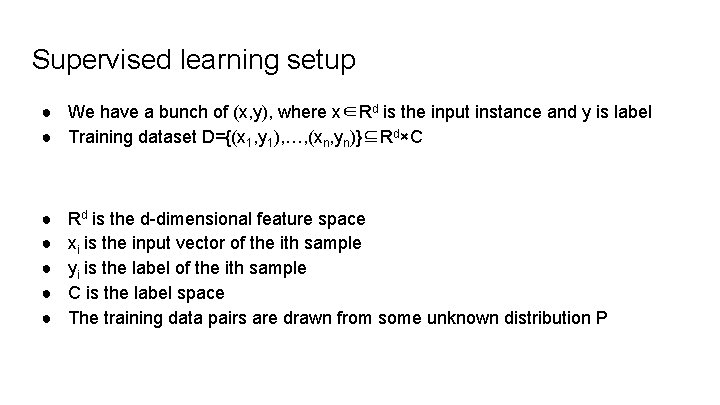 Supervised learning setup

- We have a bunch of (x,y), where $x \in R^d$ is the input instance and y is label
- Training dataset $D=\{(x_1,y_1),\ldots,(x_n,y_n)\} \subseteq R^d \times C$

- $R^d$ is the d-dimensional feature space
- $x_i$ is the input vector of the ith sample
- $y_i$ is the label of the ith sample
- C is the label space
- The training data pairs are drawn from some unknown distribution P